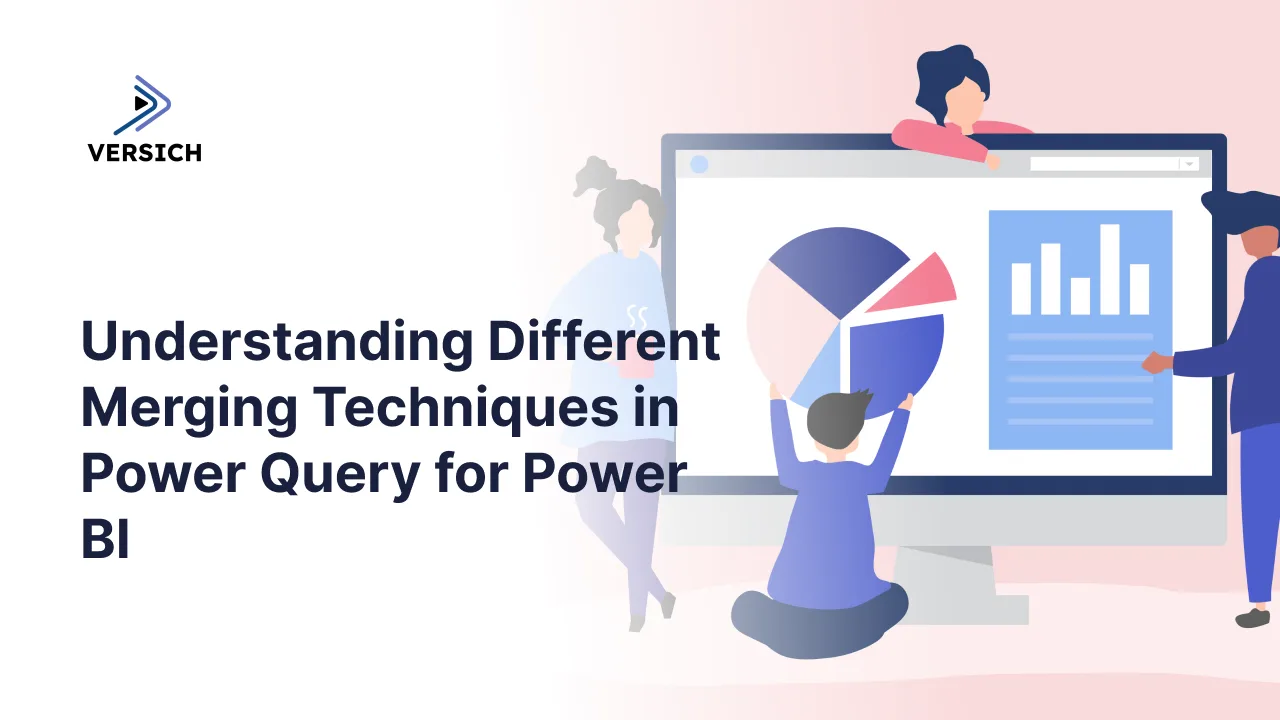 VERSICH

Understanding Different Merging Techniques in Power Query for Power BI